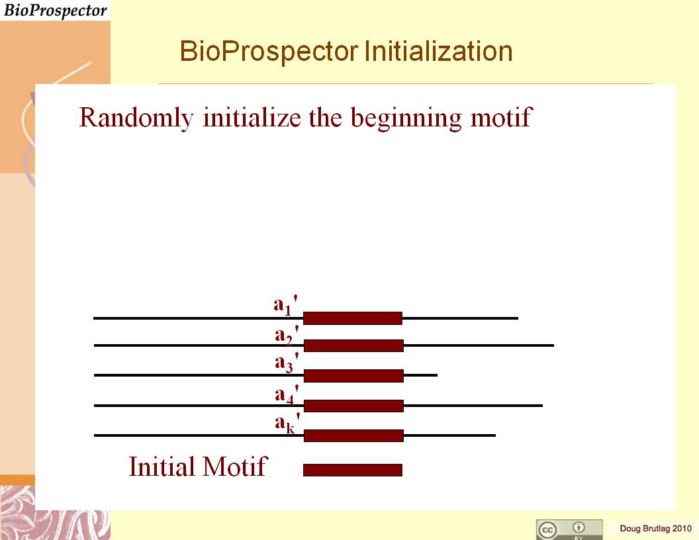 BioProspector

BioProspector Initialization

Randomly initialize the beginning motif

$a_1'$
$a_2'$
$a_3'$
$a_4'$
$a_k'$

Initial Motif

cc BY

Doug Brutlag 2010